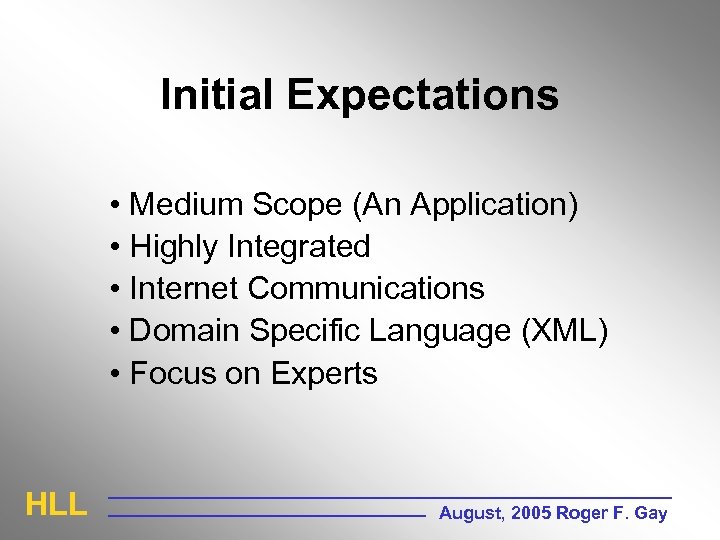 Initial Expectations

• Medium Scope (An Application)
• Highly Integrated
• Internet Communications
• Domain Specific Language (XML)
• Focus on Experts

HLL

August, 2005 Roger F. Gay